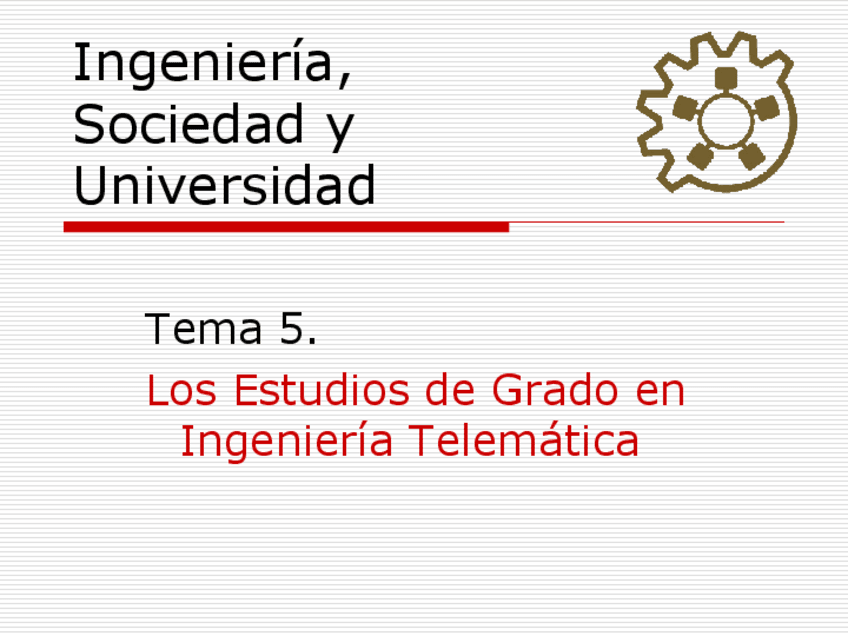 Ingeniería, Sociedad y Universidad

Tema 5.

Los Estudios de Grado en Ingeniería Telemática